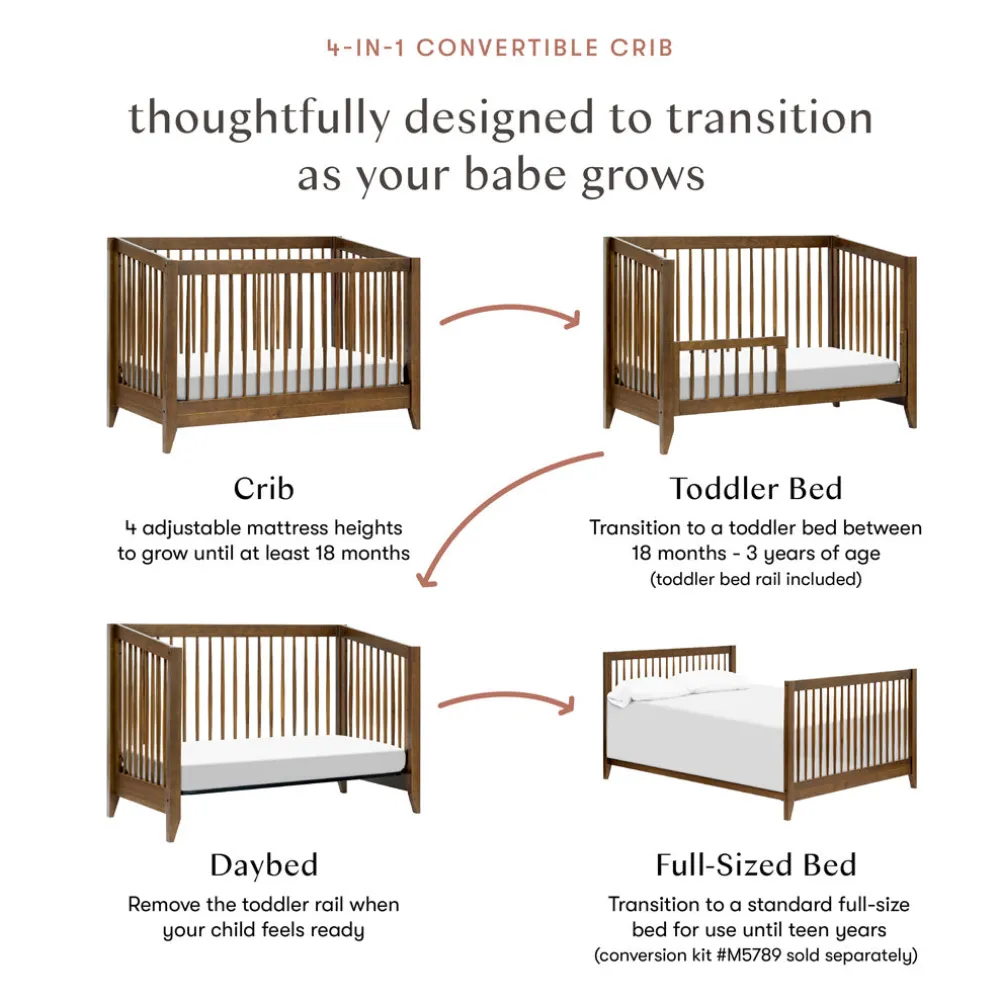 4-IN-1 CONVERTIBLE CRIB

thoughtfully designed to transition as your babe grows

Crib

4 adjustable mattress heights to grow until at least 18 months

Toddler Bed

Transition to a toddler bed between 18 months - 3 years of age (toddler bed rail included)

Daybed

Remove the toddler rail when your child feels ready

Full-Sized Bed

Transition to a standard full-size bed for use until teen years (conversion kit #M5789 sold separately)